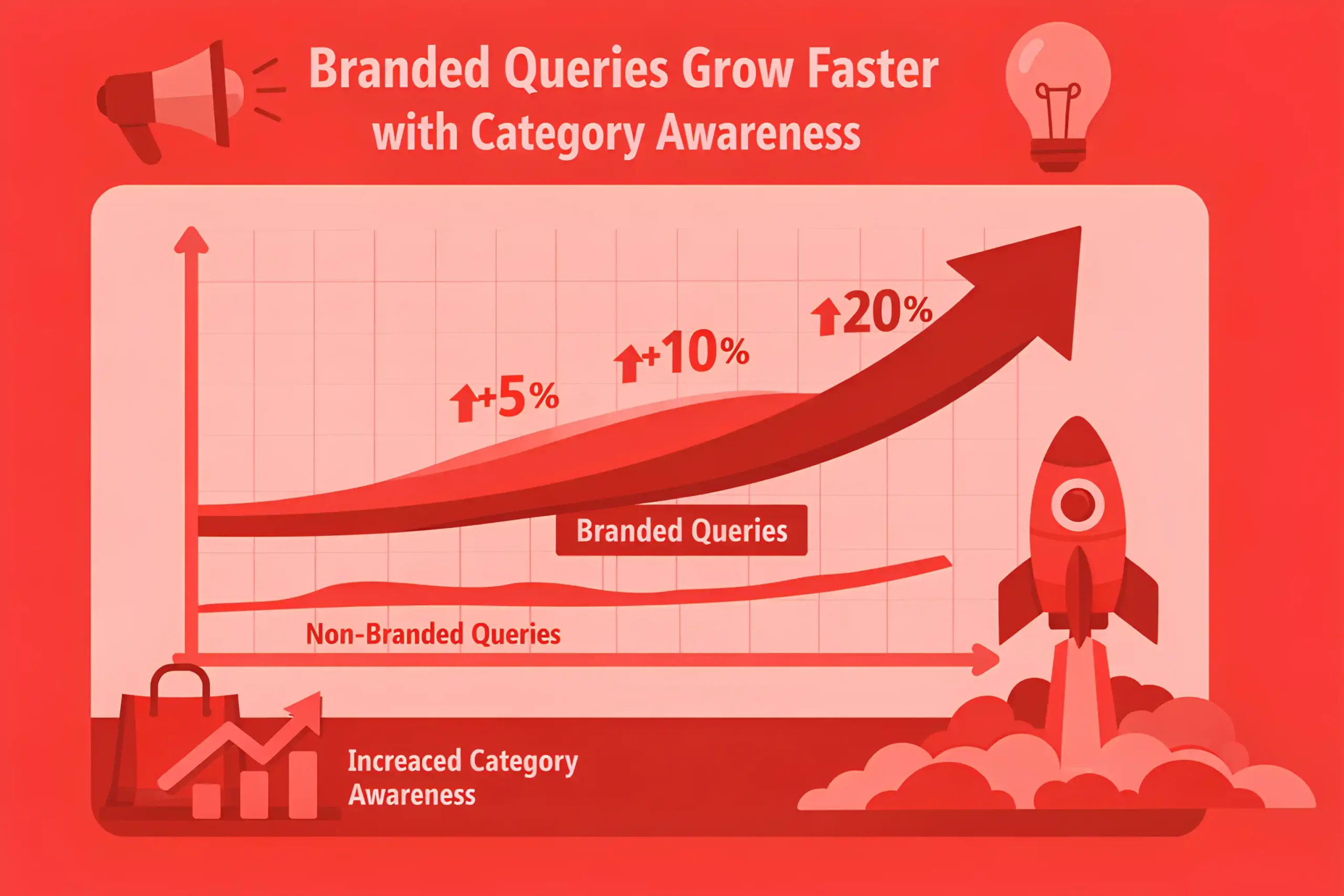 Branded Queries Grow Faster with Category Awareness

+5%

+10%

20%

Branded Queries

Non-Branded Queries

Increaced Category Awareness